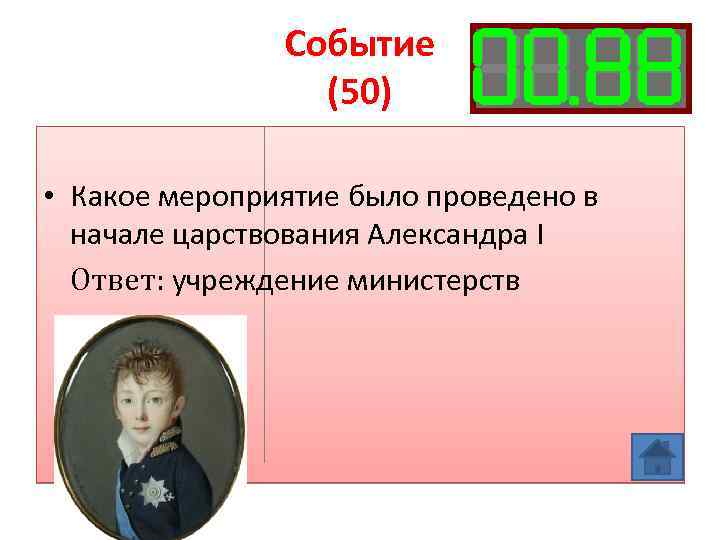 Событие (50)

00.88

• Какое мероприятие было проведено в начале царствования Александра I

Ответ: учреждение министерств